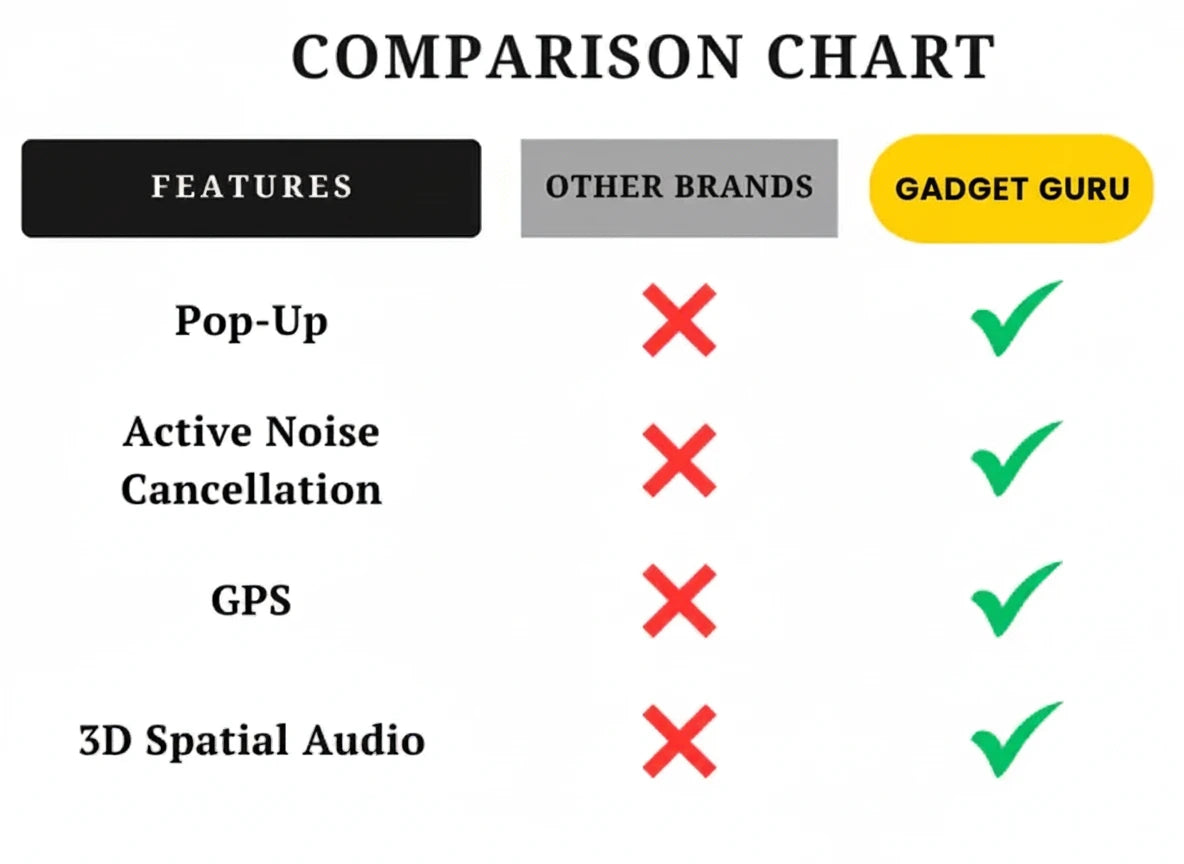 COMPARISON CHART

| FEATURES | OTHER BRANDS | GADGET GURU |
|---|---|---|
| Pop-Up | ✗ | ✓ |
| Active Noise Cancellation | ✗ | ✓ |
| GPS | ✗ | ✓ |
| 3D Spatial Audio | ✗ | ✓ |